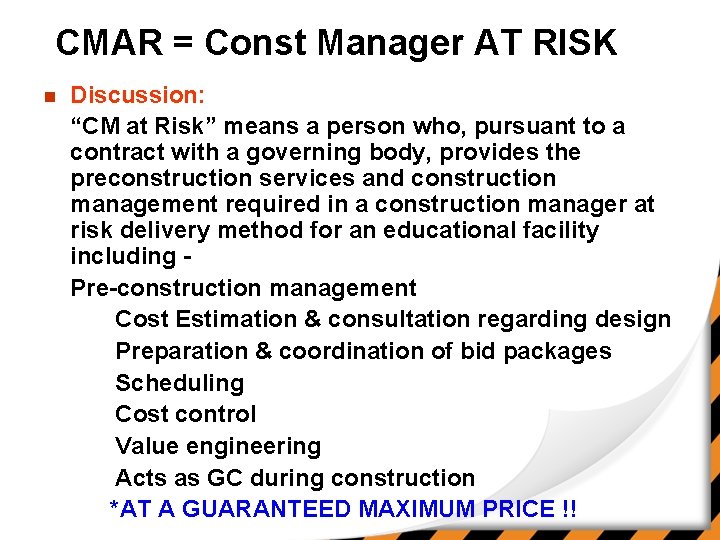 CMAR = Const Manager AT RISK

Discussion:

“CM at Risk” means a person who, pursuant to a contract with a governing body, provides the preconstruction services and construction management required in a construction manager at risk delivery method for an educational facility including -

Pre-construction management

Cost Estimation & consultation regarding design

Preparation & coordination of bid packages

Scheduling

Cost control

Value engineering

Acts as GC during construction

*AT A GUARANTEED MAXIMUM PRICE !!